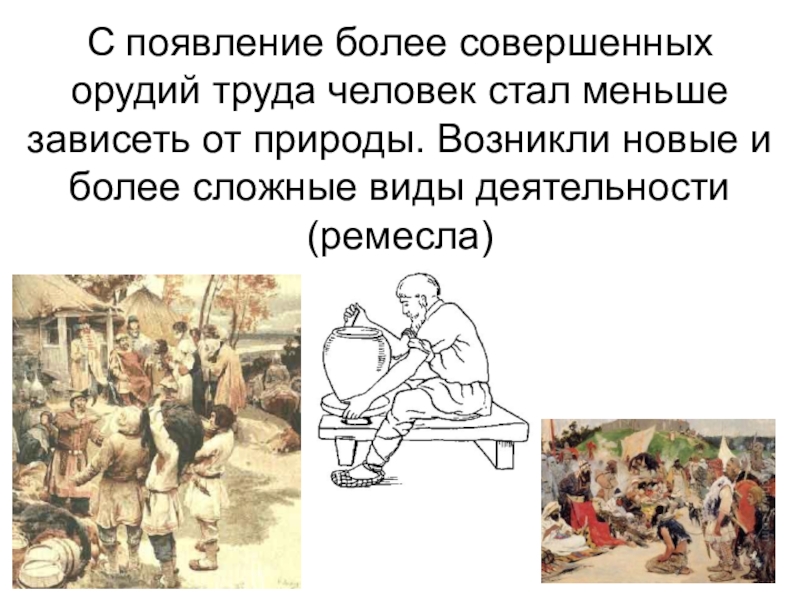 С появление более совершенных орудий труда человек стал меньше зависеть от природы. Возникли новые и более сложные виды деятельности (ремесла)